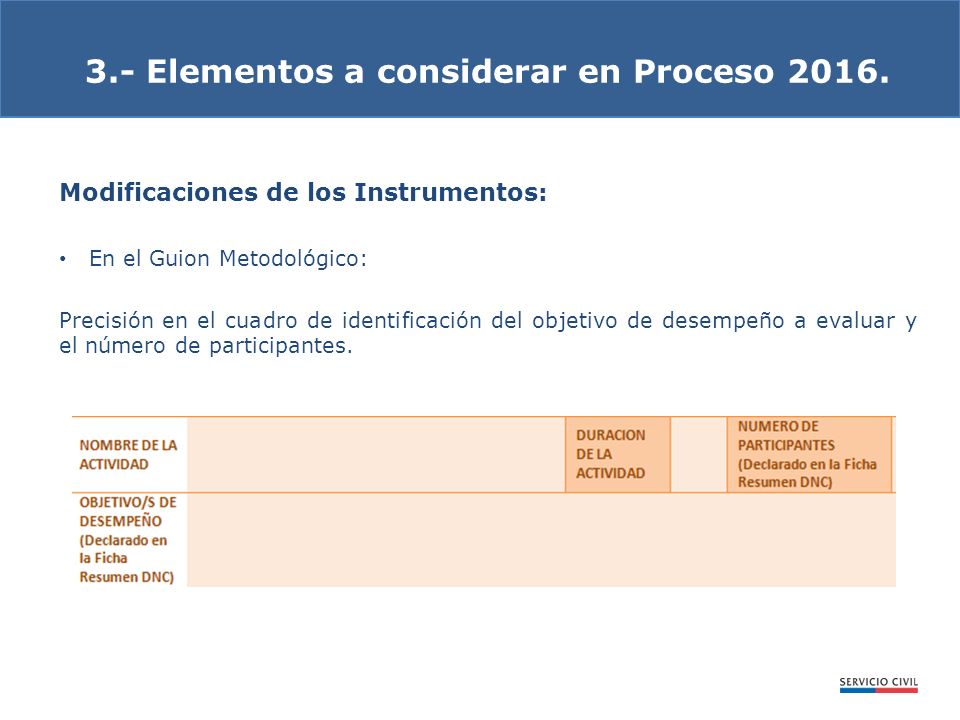 3.- Elementos a considerar en Proceso 2016.

Modificaciones de los Instrumentos:

• En el Guion Metodológico:

Precisión en el cuadro de identificación del objetivo de desempeño a evaluar y el número de participantes.

| NOMBRE DE LA ACTIVIDAD | | DURACION DE LA ACTIVIDAD | | NUMERO DE PARTICIPANTES (Declarado en la Ficha Resumen DNC) |
|---|---|---|---|---|
| OBJETIVO/S DE DESEMPEÑO (Declarado en la Ficha Resumen DNC) | | | | |

SERVICIO CIVIL